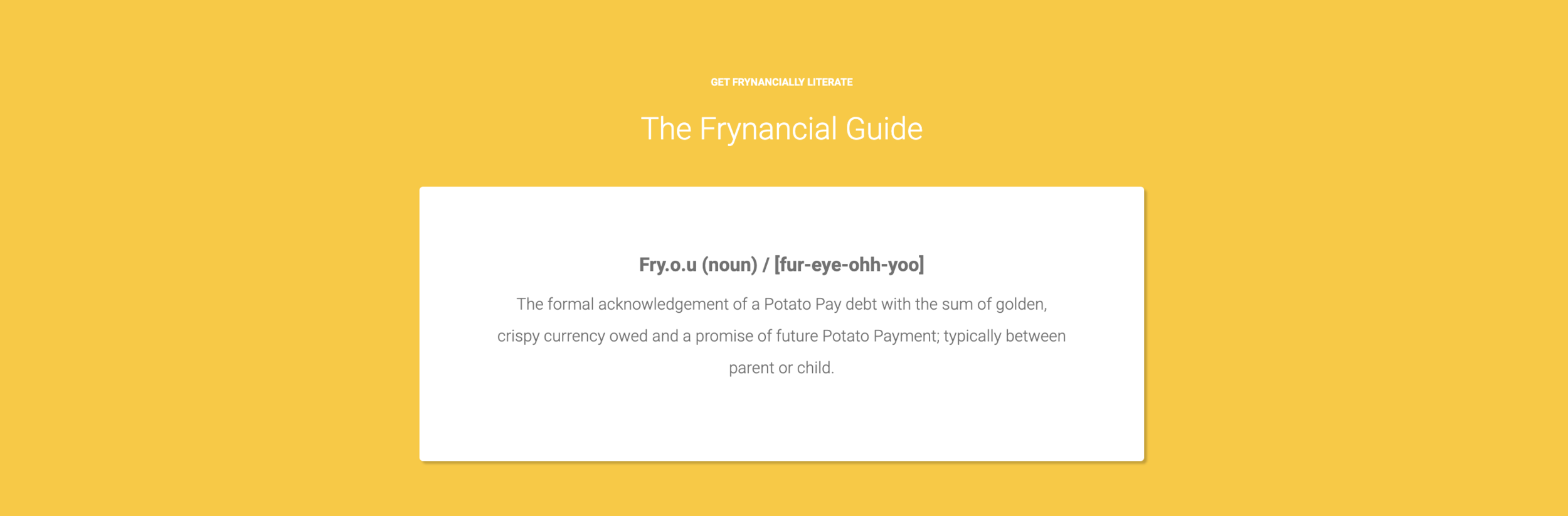 GET FRYNANCIALLY LITERATE

The Frynancial Guide

Fry.o.u (noun) / [fur-eye-ohh-yoo]

The formal acknowledgement of a Potato Pay debt with the sum of golden, crispy currency owed and a promise of future Potato Payment; typically between parent or child.